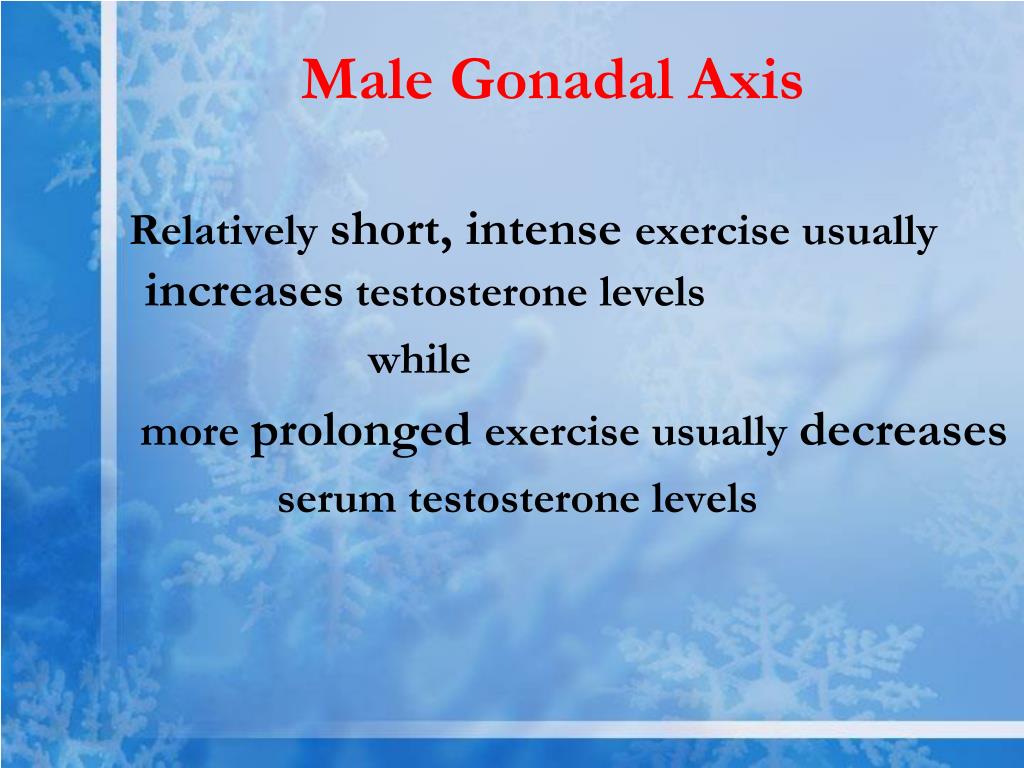 Male Gonadal Axis

Relatively short, intense exercise usually increases testosterone levels

while

more prolonged exercise usually decreases serum testosterone levels